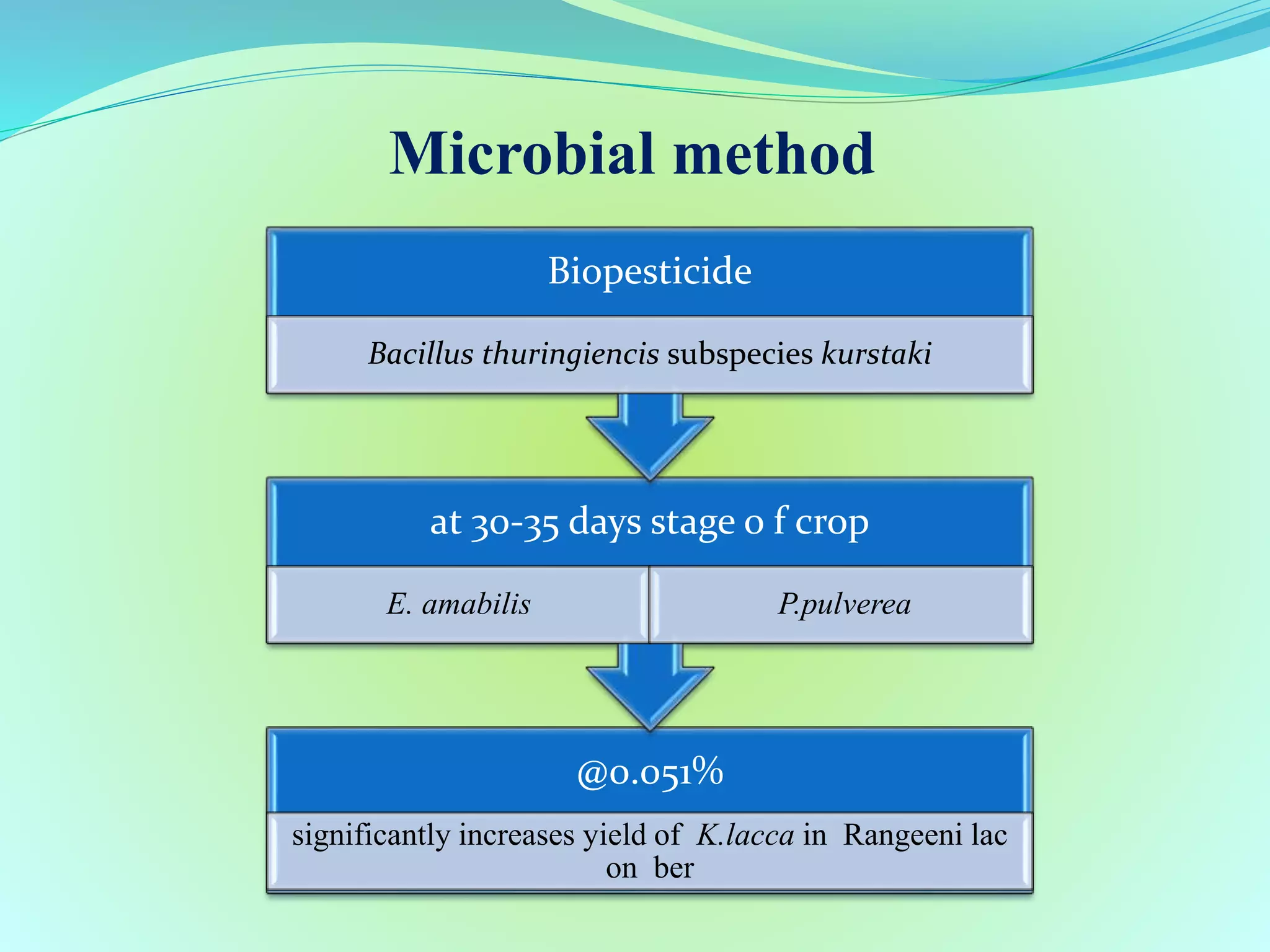 Microbial method

Biopesticide

Bacillus thuringiencis subspecies kurstaki

at 30-35 days stage o f crop

E. amabilis

P.pulverea

@0.051%

significantly increases yield of K.lacca in Rangeeni lac on ber